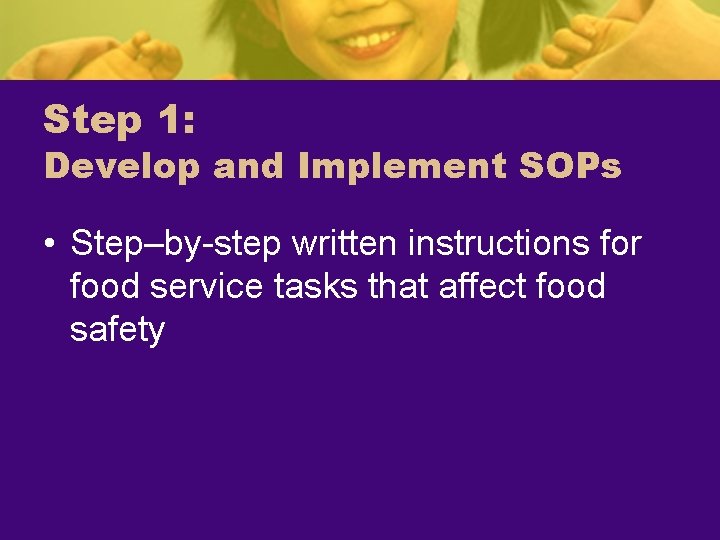 Step 1:
Develop and Implement SOPs

• Step–by-step written instructions for food service tasks that affect food safety